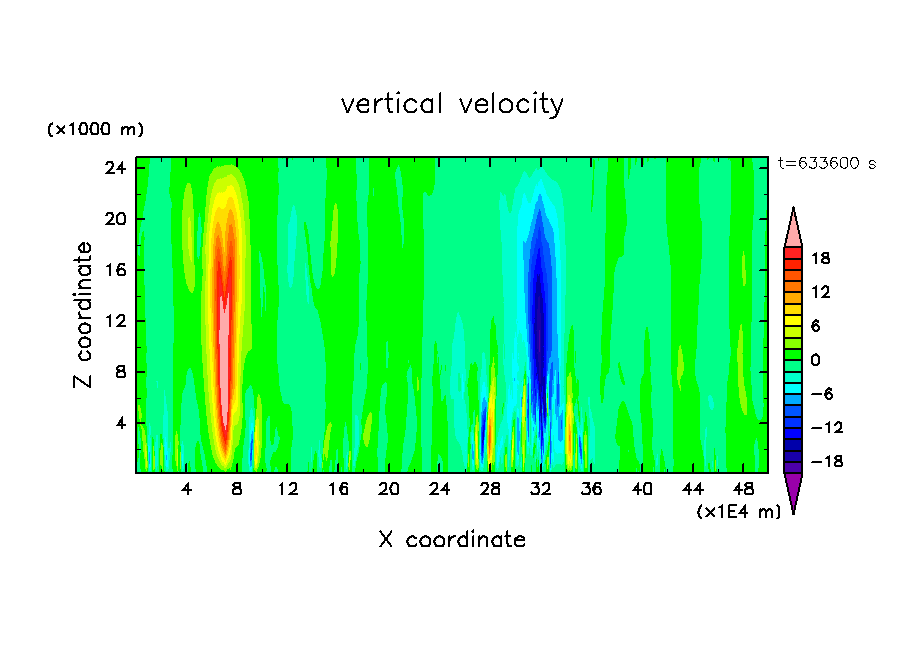 vertical velocity

(×1000 m)

t=633600 s

24
20
16
12
8
4

Z coordinate

4 8 12 16 20 24 28 32 36 40 44 48

(×1E4 m)

X coordinate

18
12
6
0
−6
−12
−18